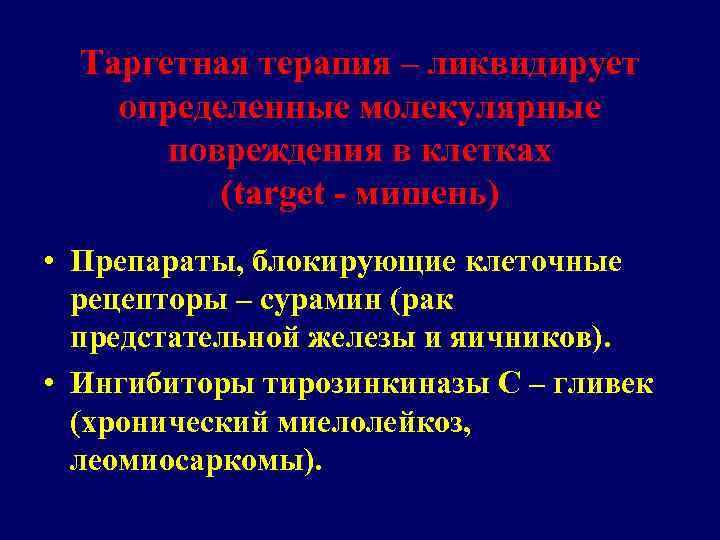 Таргетная терапия – ликвидирует определенные молекулярные повреждения в клетках (target - мишень)

• Препараты, блокирующие клеточные рецепторы – сурамин (рак предстательной железы и яичников).

• Ингибиторы тирозинкиназы С – гливек (хронический миелолейкоз, леомиосаркомы).